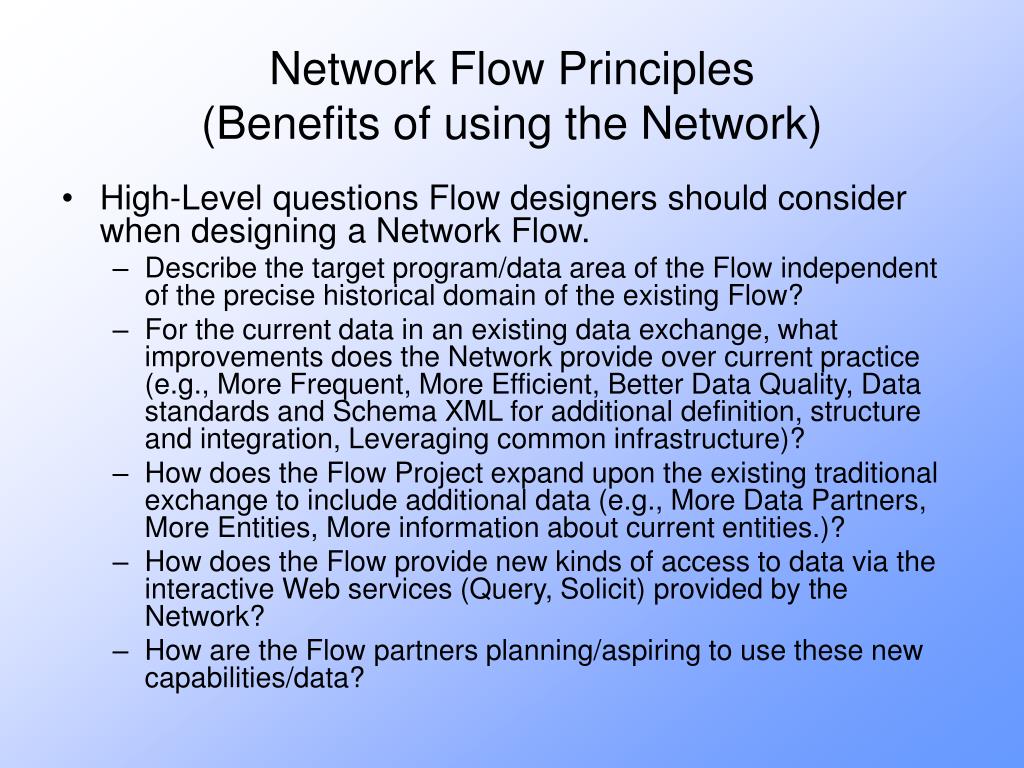 Network Flow Principles
(Benefits of using the Network)

• High-Level questions Flow designers should consider when designing a Network Flow.
– Describe the target program/data area of the Flow independent of the precise historical domain of the existing Flow?
– For the current data in an existing data exchange, what improvements does the Network provide over current practice (e.g., More Frequent, More Efficient, Better Data Quality, Data standards and Schema XML for additional definition, structure and integration, Leveraging common infrastructure)?
– How does the Flow Project expand upon the existing traditional exchange to include additional data (e.g., More Data Partners, More Entities, More information about current entities.)?
– How does the Flow provide new kinds of access to data via the interactive Web services (Query, Solicit) provided by the Network?
– How are the Flow partners planning/aspiring to use these new capabilities/data?